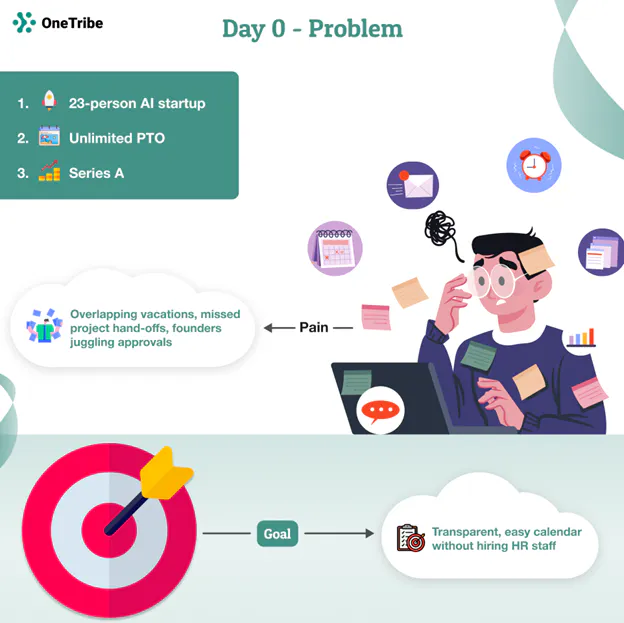 OneTribe

Day 0 - Problem

1. 23-person AI startup
2. Unlimited PTO
3. Series A

Overlapping vacations, missed project hand-offs, founders juggling approvals

Pain

Goal

Transparent, easy calendar without hiring HR staff